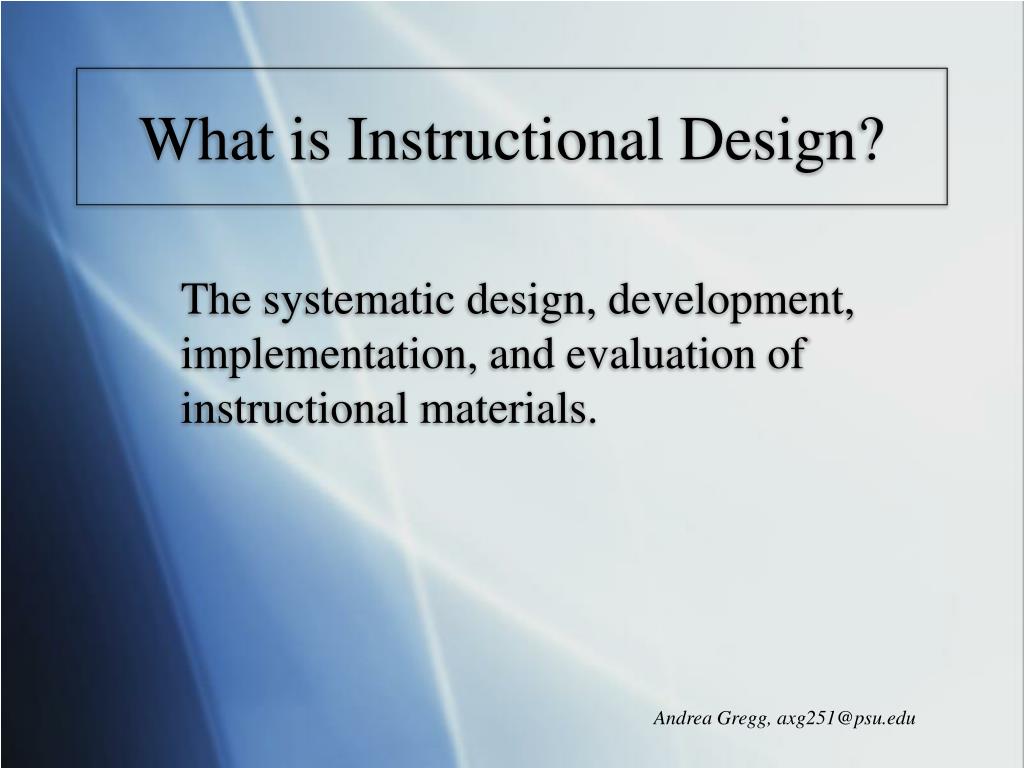 What is Instructional Design?

The systematic design, development, implementation, and evaluation of instructional materials.

Andrea Gregg, axg251@psu.edu